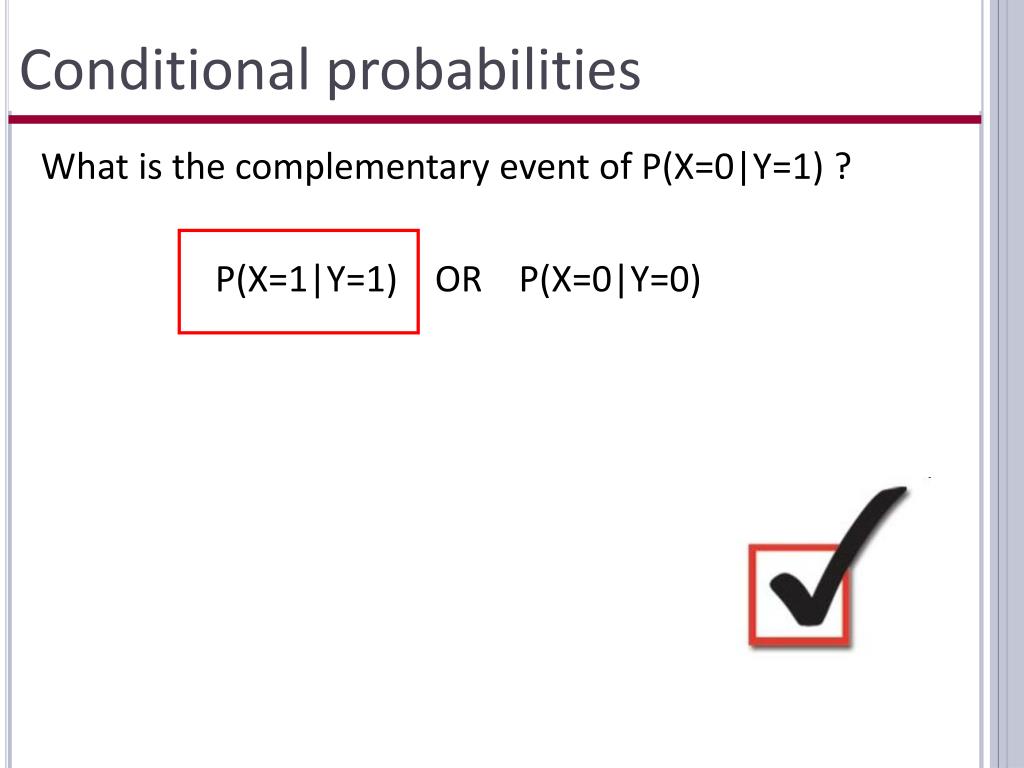 Conditional probabilities

What is the complementary event of $P(X=0|Y=1)$ ?

$P(X=1|Y=1)$ OR $P(X=0|Y=0)$